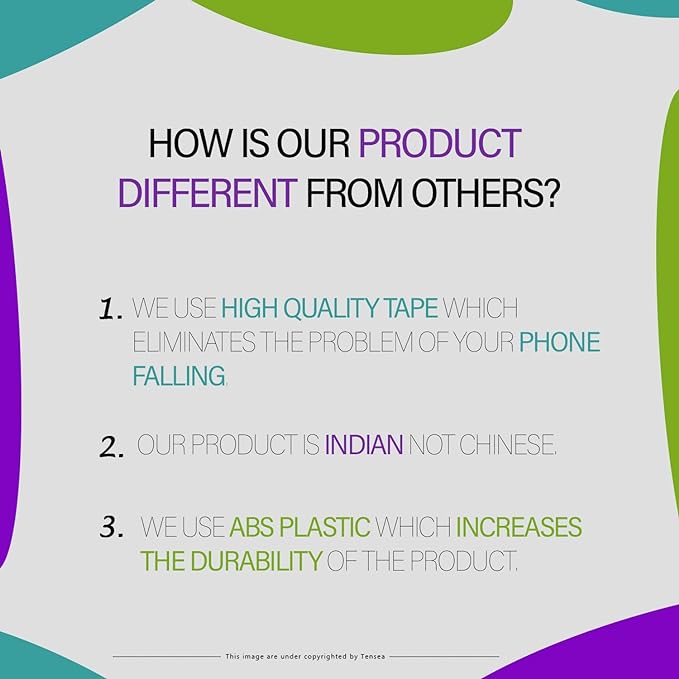 HOW IS OUR PRODUCT DIFFERENT FROM OTHERS?

1. WE USE HIGH QUALITY TAPE WHICH ELIMINATES THE PROBLEM OF YOUR PHONE FALLING.

2. OUR PRODUCT IS INDIAN NOT CHINESE.

3. WE USE ABS PLASTIC WHICH INCREASES THE DURABILITY OF THE PRODUCT.

This image are under copyrighted by Tensea